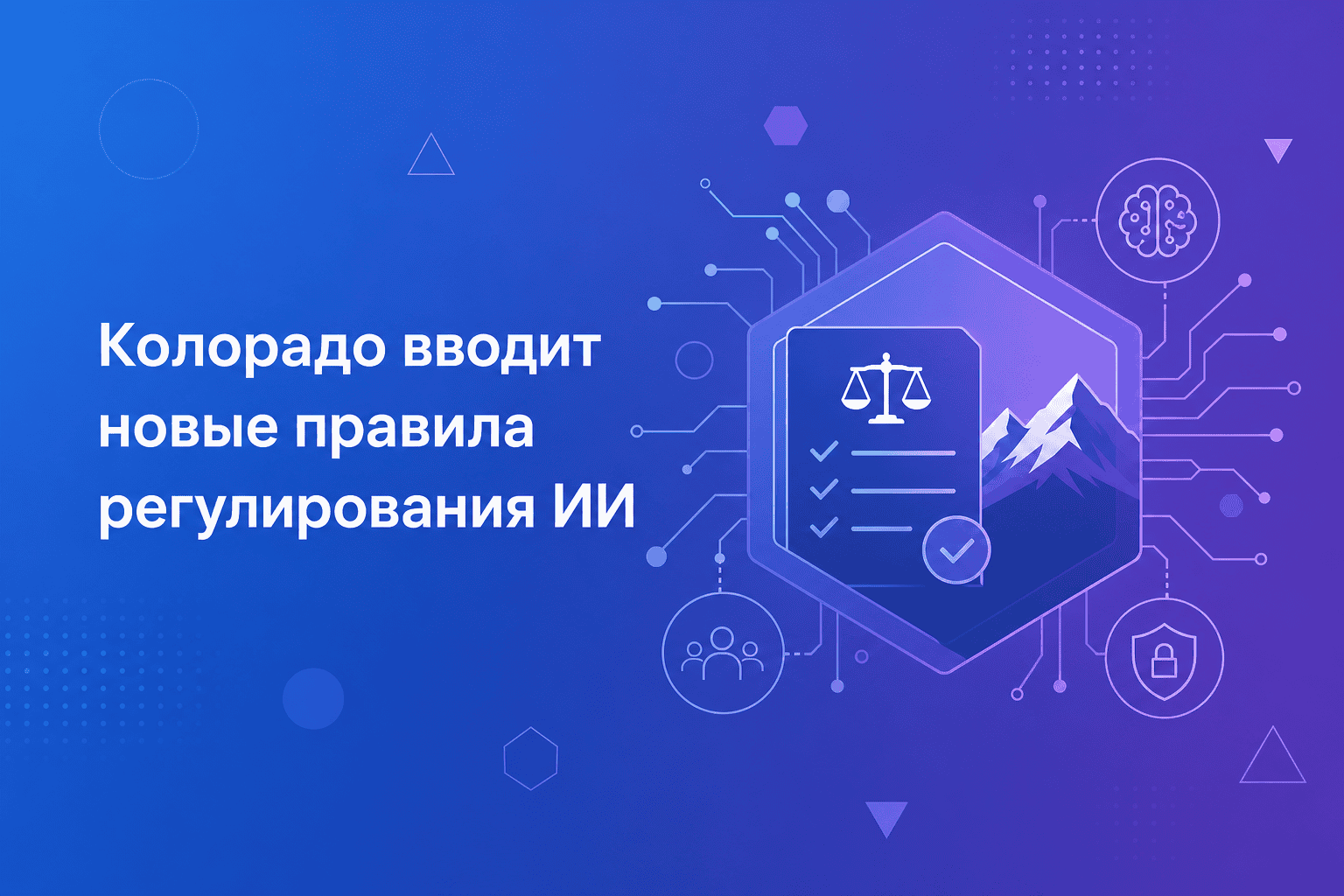 Колорадо вводит новые правила регулирования ИИ